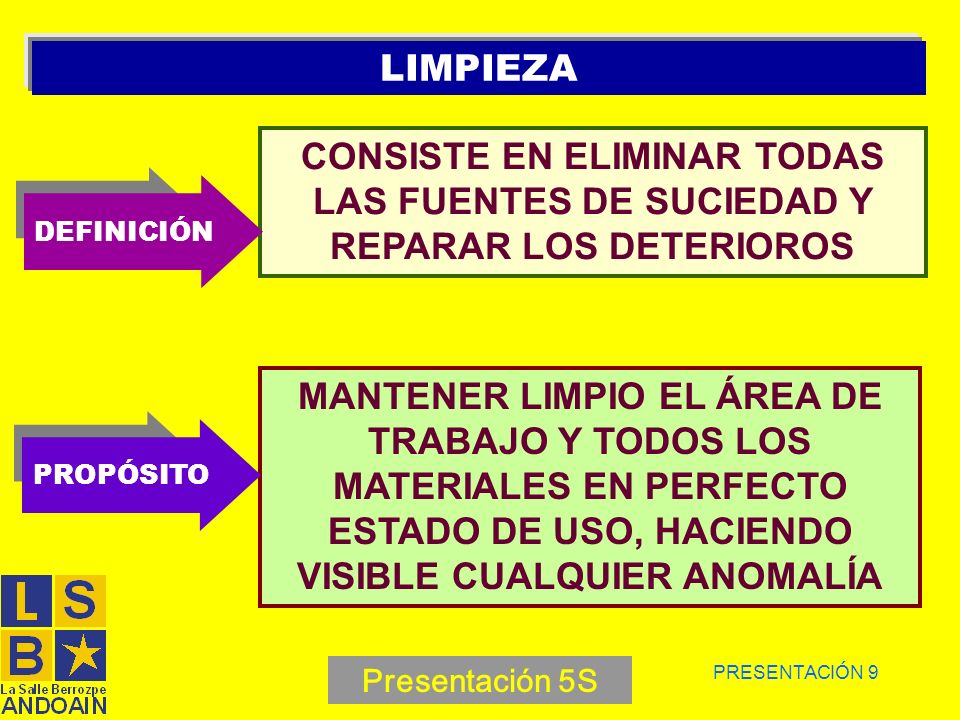 LIMPIEZA

DEFINICIÓN

CONSISTE EN ELIMINAR TODAS LAS FUENTES DE SUCIEDAD Y REPARAR LOS DETERIOROS

PROPÓSITO

MANTENER LIMPIO EL ÁREA DE TRABAJO Y TODOS LOS MATERIALES EN PERFECTO ESTADO DE USO, HACIENDO VISIBLE CUALQUIER ANOMALÍA

L S B

La Salle Berrozpe
ANDOAIN

Presentación 5S

PRESENTACIÓN 9